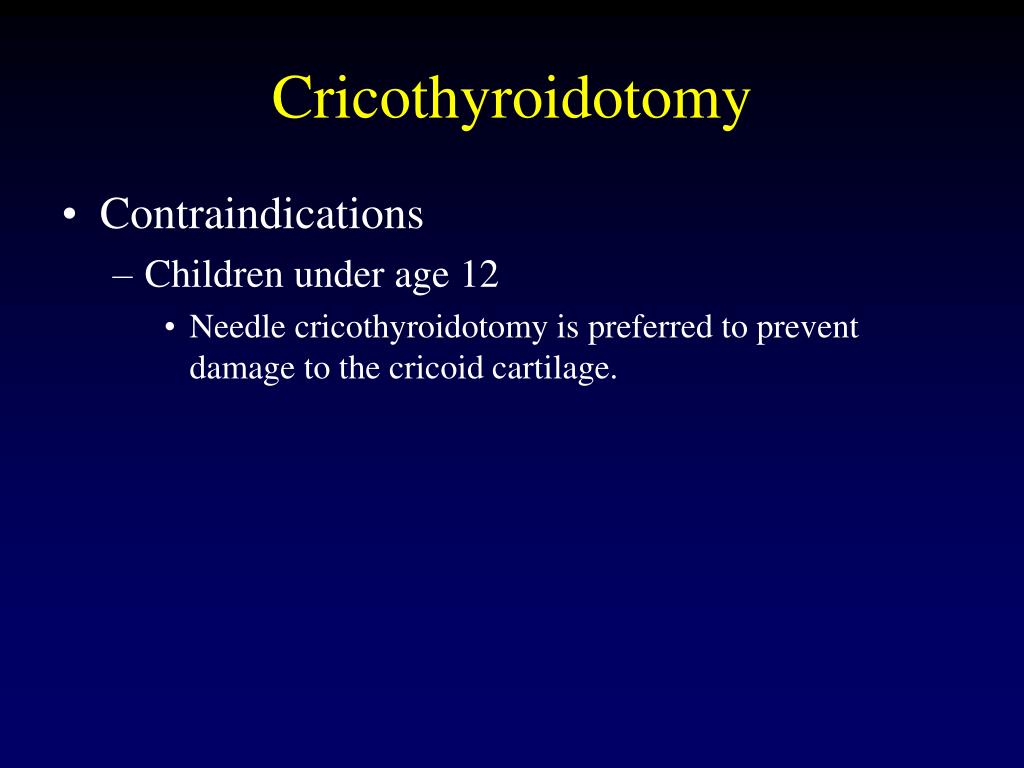 Cricothyroidotomy

• Contraindications
– Children under age 12
• Needle cricothyroidotomy is preferred to prevent damage to the cricoid cartilage.